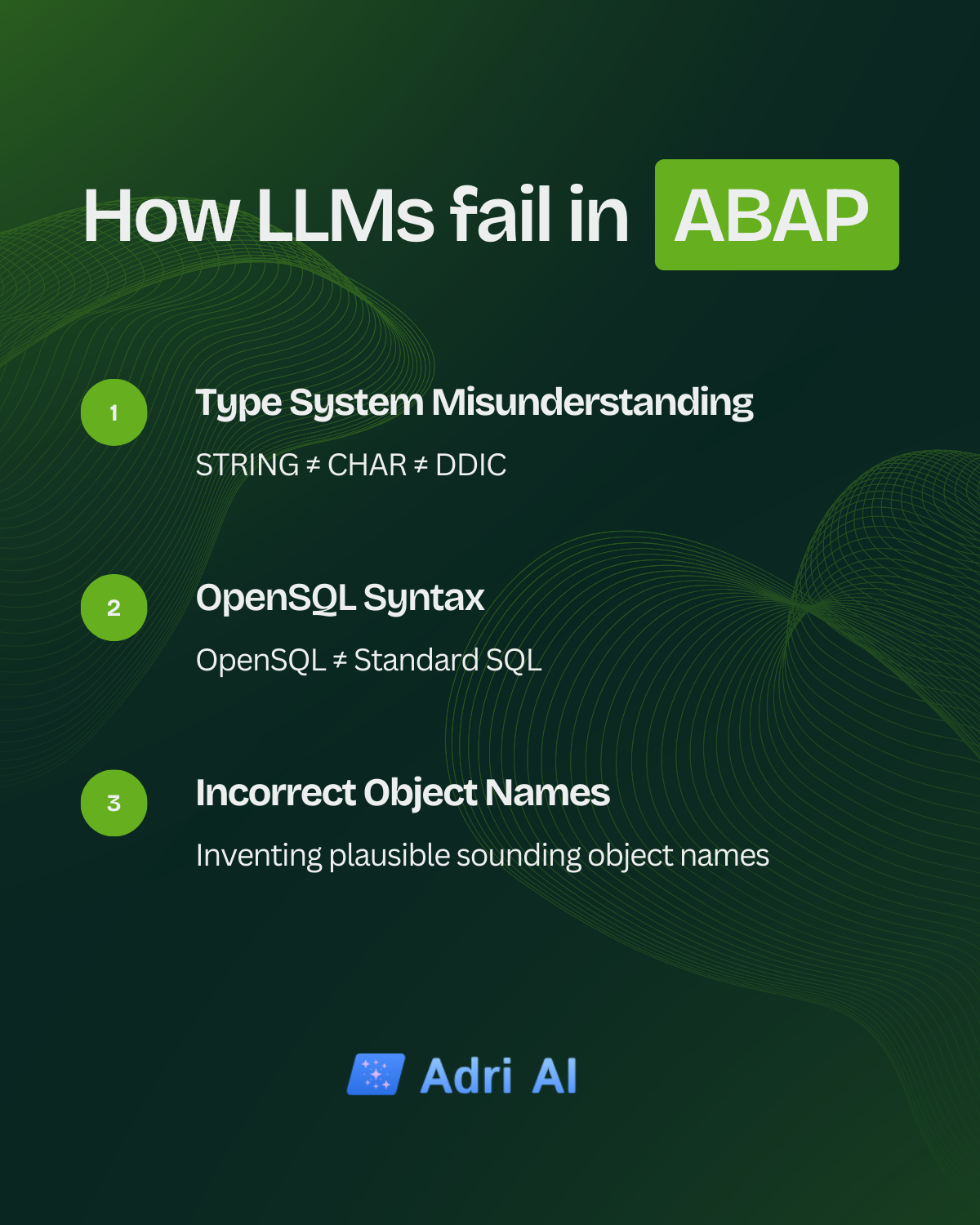 How LLMs fail in ABAP

1 Type System Misunderstanding

STRING ≠ CHAR ≠ DDIC

2 OpenSQL Syntax

OpenSQL ≠ Standard SQL

3 Incorrect Object Names

Inventing plausible sounding object names

Adri AI